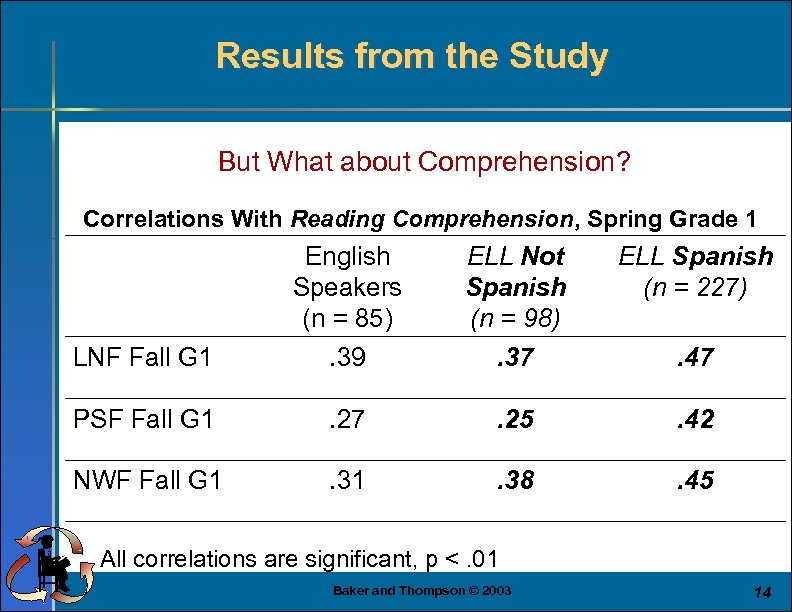 Results from the Study

But What about Comprehension?

Correlations With Reading Comprehension, Spring Grade 1

| | English Speakers (n = 85) | ELL Not Spanish (n = 98) | ELL Spanish (n = 227) |
|---|---|---|---|
| LNF Fall G1 | .39 | .37 | .47 |
| PSF Fall G1 | .27 | .25 | .42 |
| NWF Fall G1 | .31 | .38 | .45 |

All correlations are significant, p < .01

Baker and Thompson © 2003

14